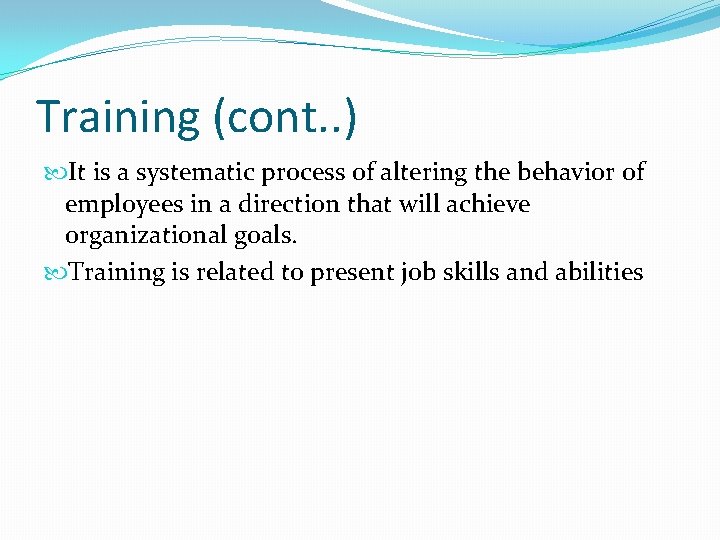 Training (cont..)

It is a systematic process of altering the behavior of employees in a direction that will achieve organizational goals.

Training is related to present job skills and abilities